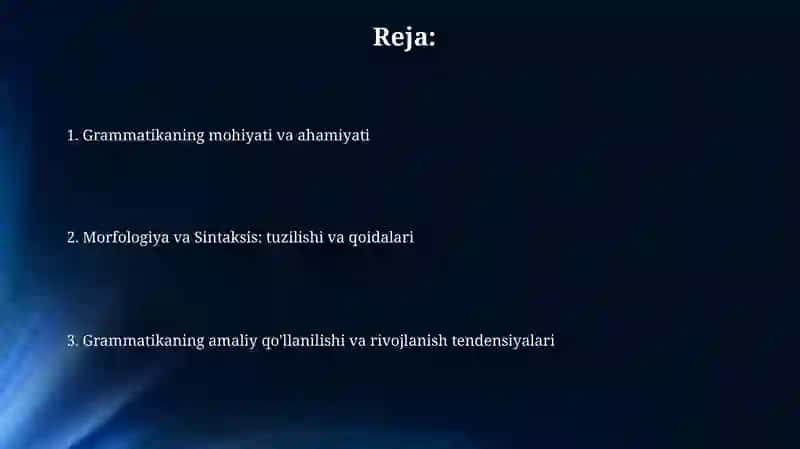 Reja:

1. Grammatikaning mohiyati va ahamiyati

2. Morfologiya va Sintaksis: tuzilishi va qoidalari

3. Grammatikaning amaliy qo'llanilishi va rivojlanish tendensiyalari